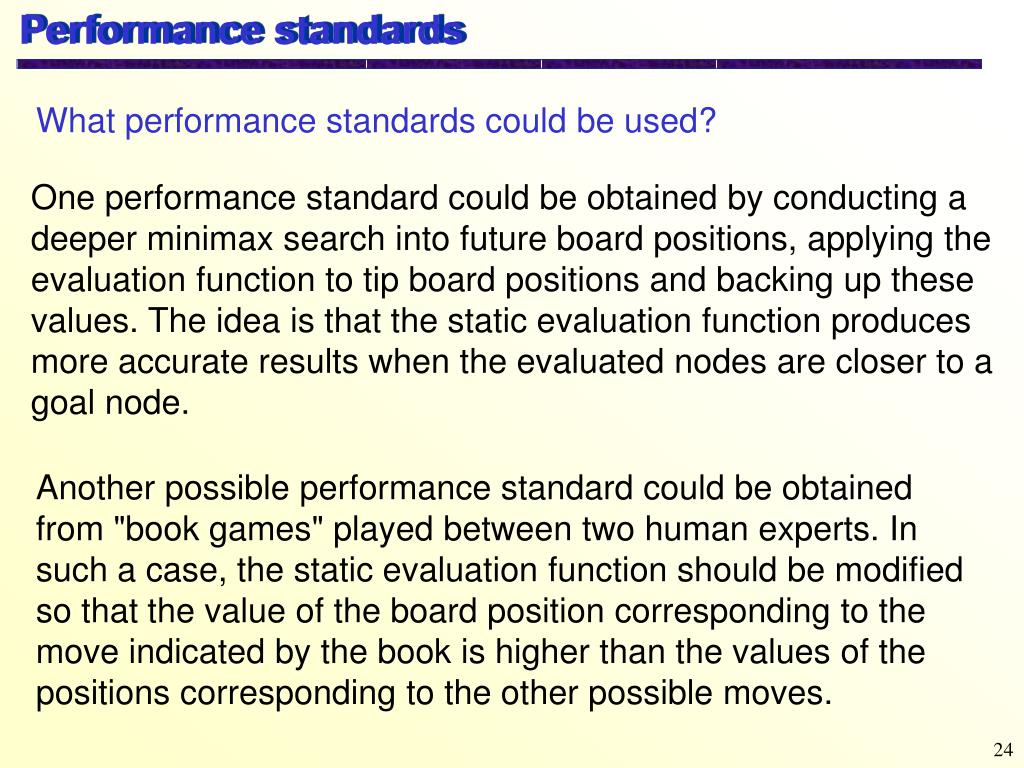 Performance standards

What performance standards could be used?

One performance standard could be obtained by conducting a deeper minimax search into future board positions, applying the evaluation function to tip board positions and backing up these values. The idea is that the static evaluation function produces more accurate results when the evaluated nodes are closer to a goal node.

Another possible performance standard could be obtained from "book games" played between two human experts. In such a case, the static evaluation function should be modified so that the value of the board position corresponding to the move indicated by the book is higher than the values of the positions corresponding to the other possible moves.

24